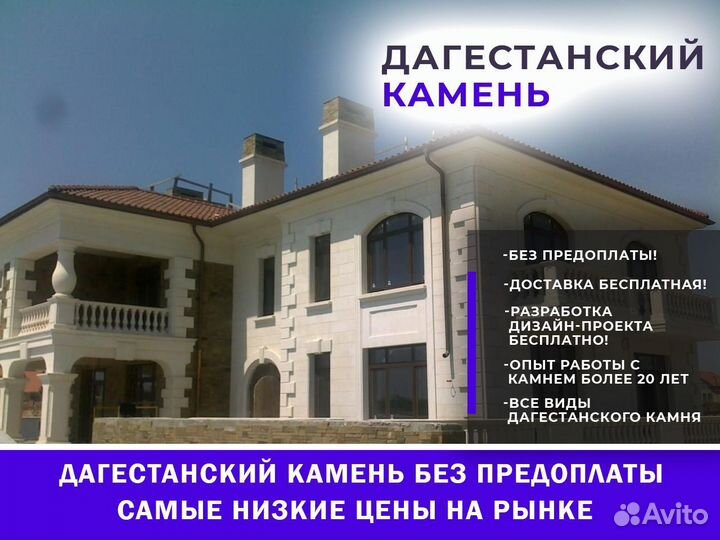 ДАГЕСТАНСКИЙ КАМЕНЬ

-БЕЗ ПРЕДОПЛАТЫ!

-ДОСТАВКА БЕСПЛАТНАЯ!

-РАЗРАБОТКА ДИЗАЙН-ПРОЕКТА БЕСПЛАТНО!

-ОПЫТ РАБОТЫ С КАМНЕМ БОЛЕЕ 20 ЛЕТ

-ВСЕ ВИДЫ ДАГЕСТАНСКОГО КАМНЯ

ДАГЕСТАНСКИЙ КАМЕНЬ БЕЗ ПРЕДОПЛАТЫ
САМЫЕ НИЗКИЕ ЦЕНЫ НА РЫНКЕ

Avito